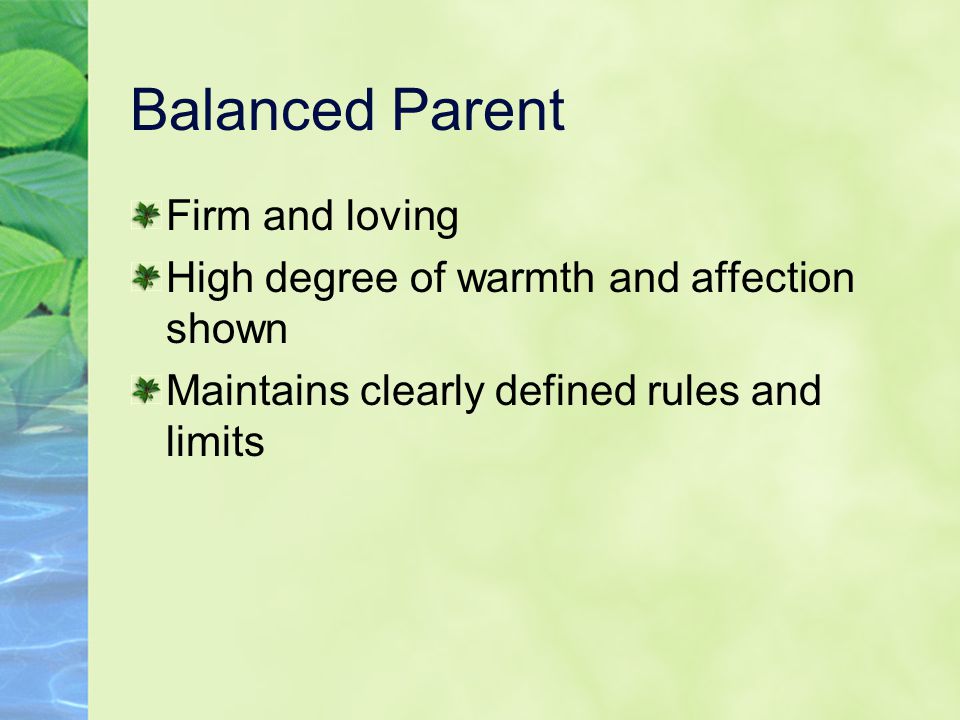 Balanced Parent

Firm and loving

High degree of warmth and affection shown

Maintains clearly defined rules and limits